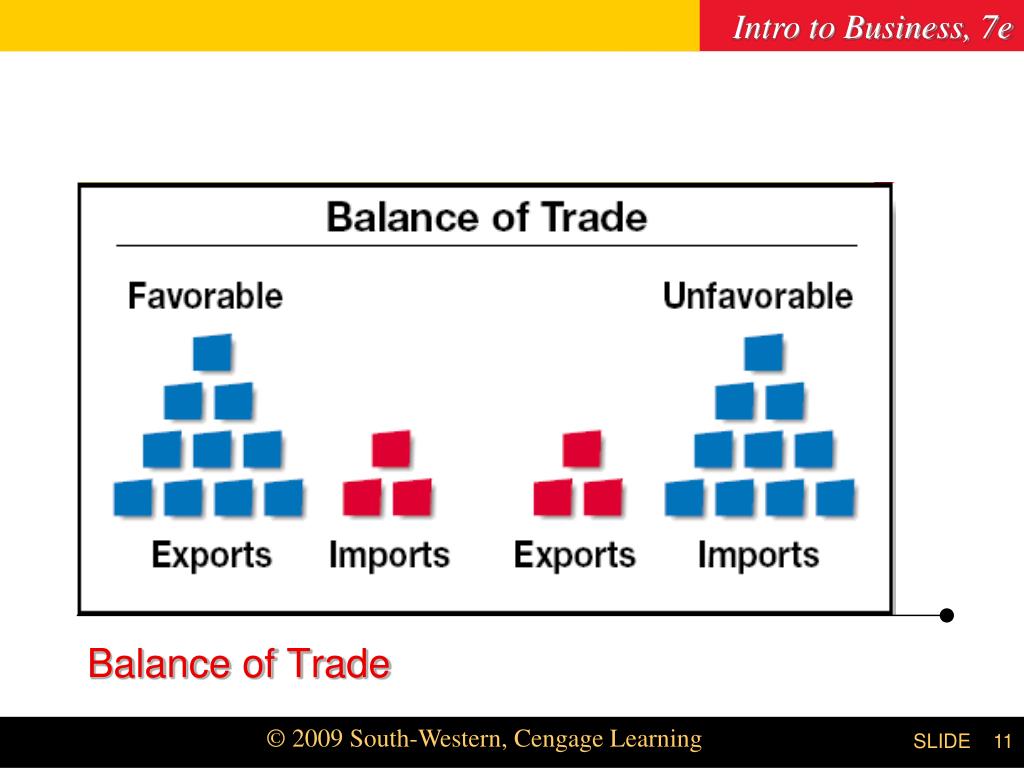 Intro to Business, 7e

Balance of Trade

Favorable

Unfavorable

Exports

Imports

Exports

Imports

Balance of Trade

© 2009 South-Western, Cengage Learning

SLIDE 11